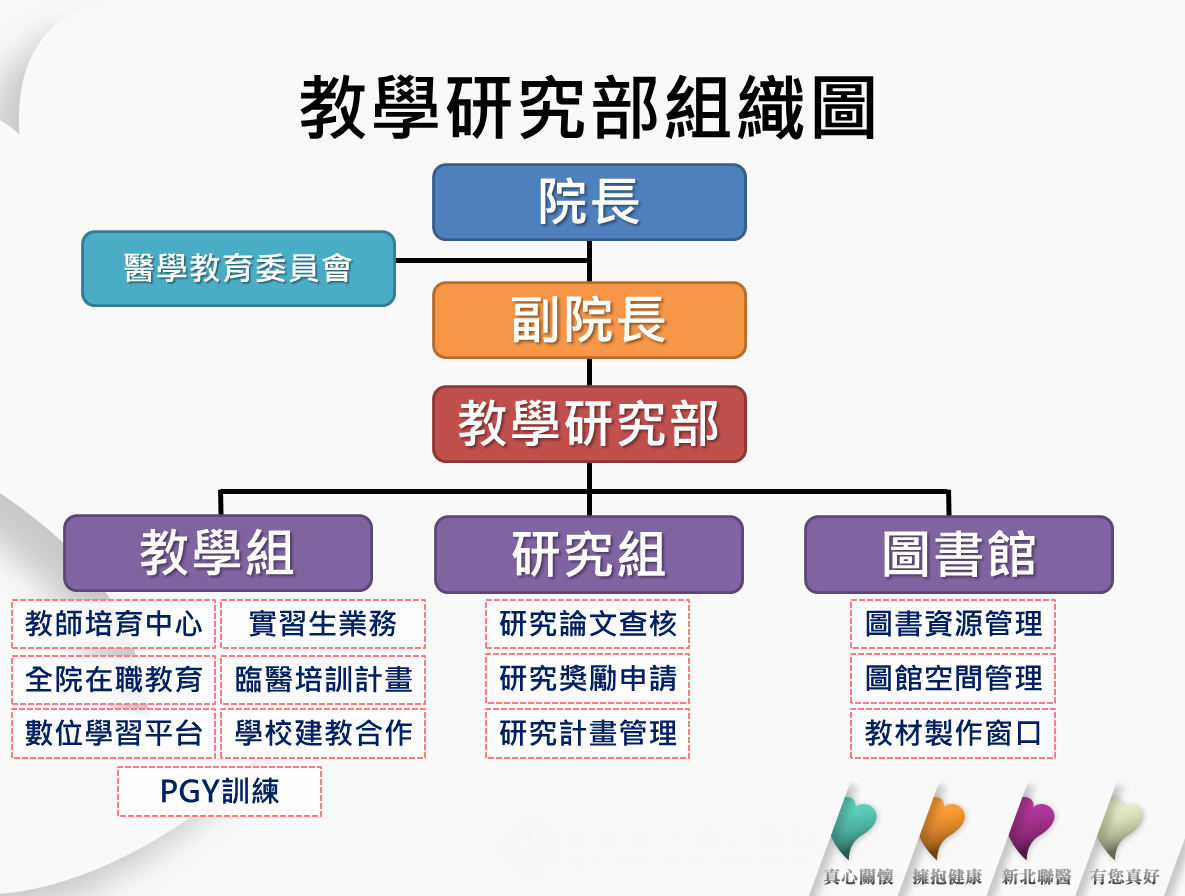 教學研究部組織圖

院長

醫學教育委員會

副院長

教學研究部

教學組

研究組

圖書館

教師培育中心

實習生業務

全院在職教育

臨醫培訓計畫

數位學習平台

學校建教合作

PGY訓練

研究論文查核

研究獎勵申請

研究計畫管理

圖書資源管理

圖館空間管理

教材製作窗口

真心關懷 擁抱健康 新北聯醫 有您真好